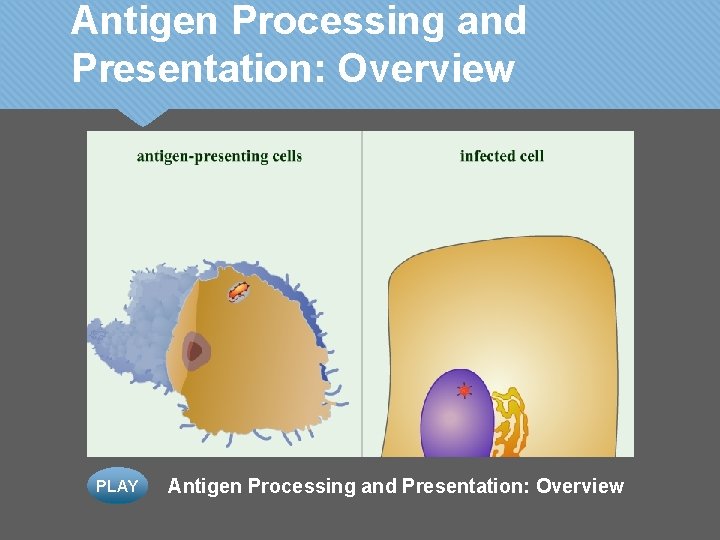 Antigen Processing and Presentation: Overview

antigen-presenting cells

infected cell

PLAY

Antigen Processing and Presentation: Overview